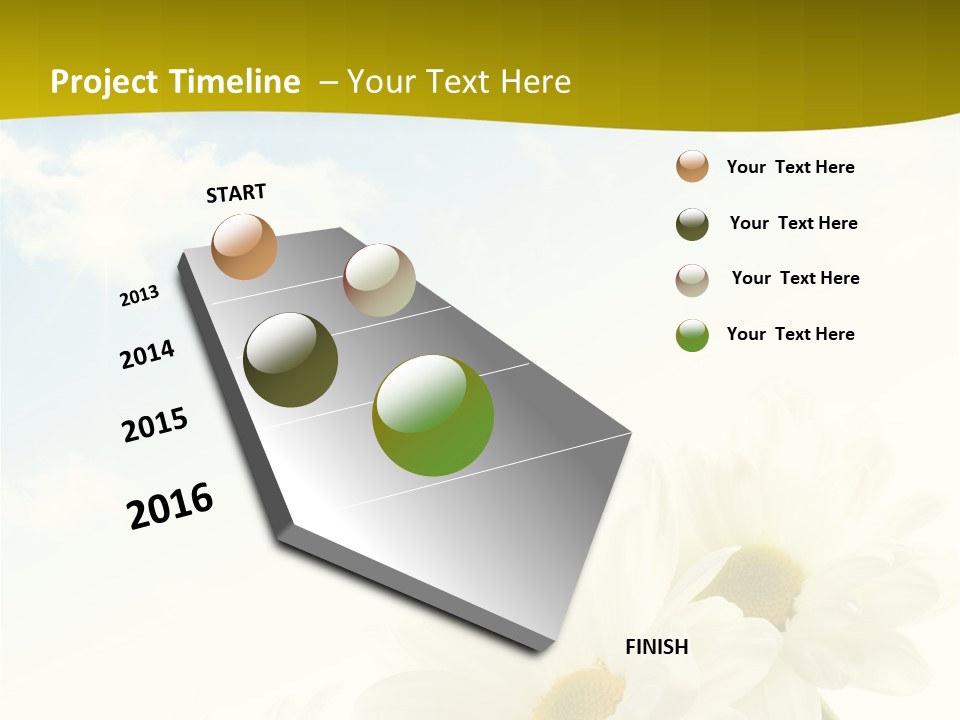 Project Timeline – Your Text Here

START

2013

2014

2015

2016

FINISH

Your Text Here

Your Text Here

Your Text Here

Your Text Here